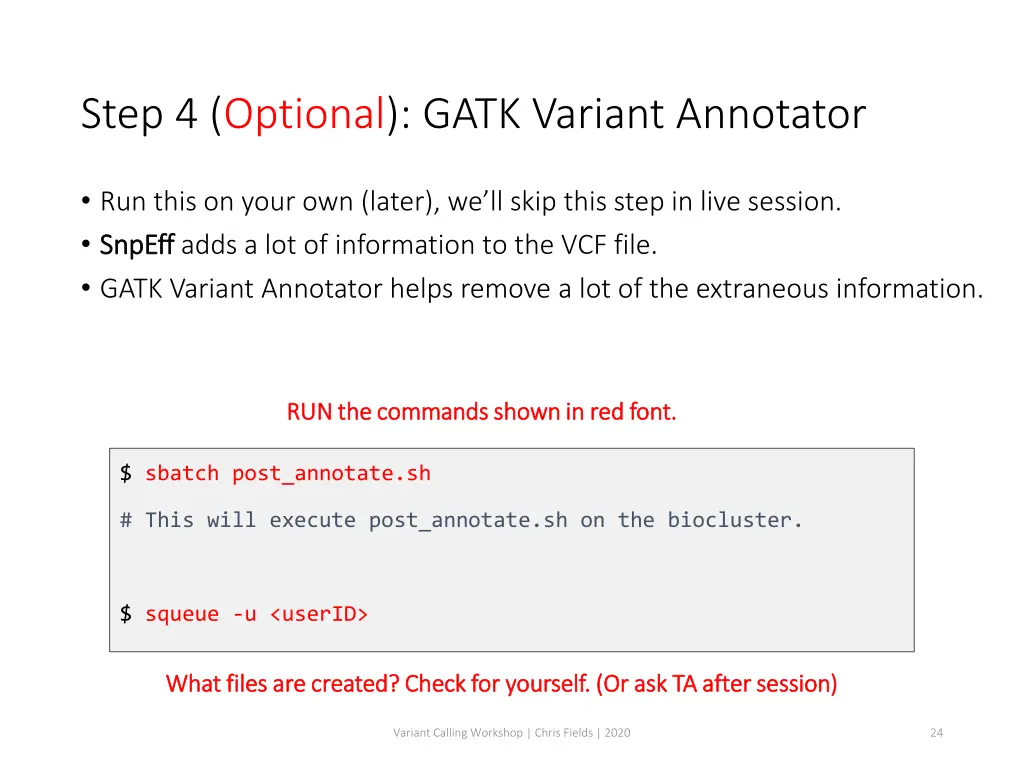 Step 4 (Optional): GATK Variant Annotator

• Run this on your own (later), we'll skip this step in live session.
• SnpEff adds a lot of information to the VCF file.
• GATK Variant Annotator helps remove a lot of the extraneous information.

RUN the commands shown in red font.

$ sbatch post_annotate.sh

# This will execute post_annotate.sh on the biocluster.

$ squeue -u <userID>

What files are created? Check for yourself. (Or ask TA after session)

Variant Calling Workshop | Chris Fields | 2020

24